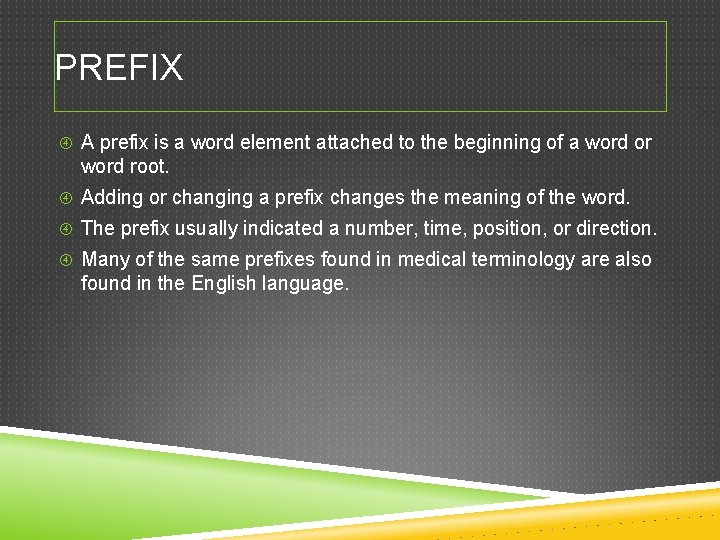 PREFIX

④ A prefix is a word element attached to the beginning of a word or word root.

④ Adding or changing a prefix changes the meaning of the word.

④ The prefix usually indicated a number, time, position, or direction.

④ Many of the same prefixes found in medical terminology are also found in the English language.